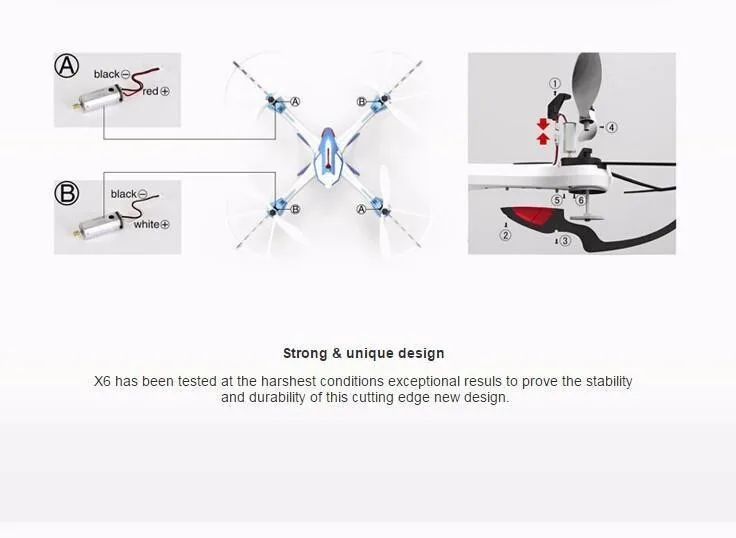 Ⓐ black⊖ red⊕

Ⓑ black⊖ white⊕

Ⓐ Ⓑ Ⓑ Ⓐ

① ④ ⑤ ⑥ ② ③

Strong & unique design

X6 has been tested at the harshest conditions exceptional resuls to prove the stability and durability of this cutting edge new design.